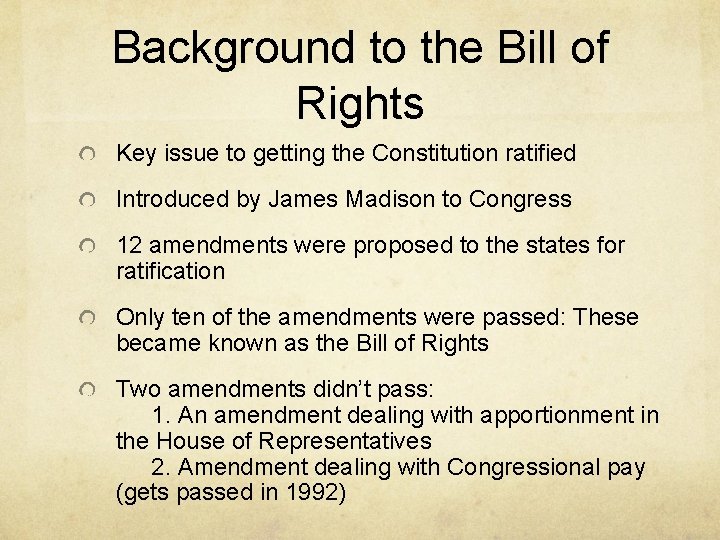 Background to the Bill of Rights

Key issue to getting the Constitution ratified

Introduced by James Madison to Congress

12 amendments were proposed to the states for ratification

Only ten of the amendments were passed: These became known as the Bill of Rights

Two amendments didn't pass:
1. An amendment dealing with apportionment in the House of Representatives
2. Amendment dealing with Congressional pay (gets passed in 1992)